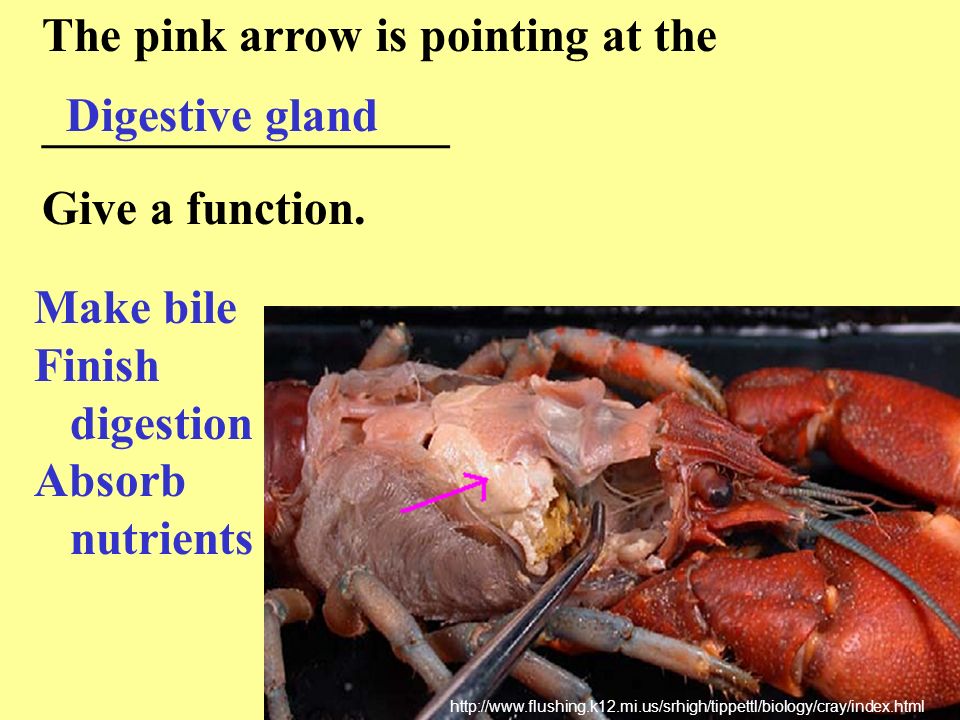 The pink arrow is pointing at the

Digestive gland

Give a function.

Make bile
Finish digestion
Absorb nutrients

http://www.flushing.k12.mi.us/srhigh/tippettl/biology/cray/index.html